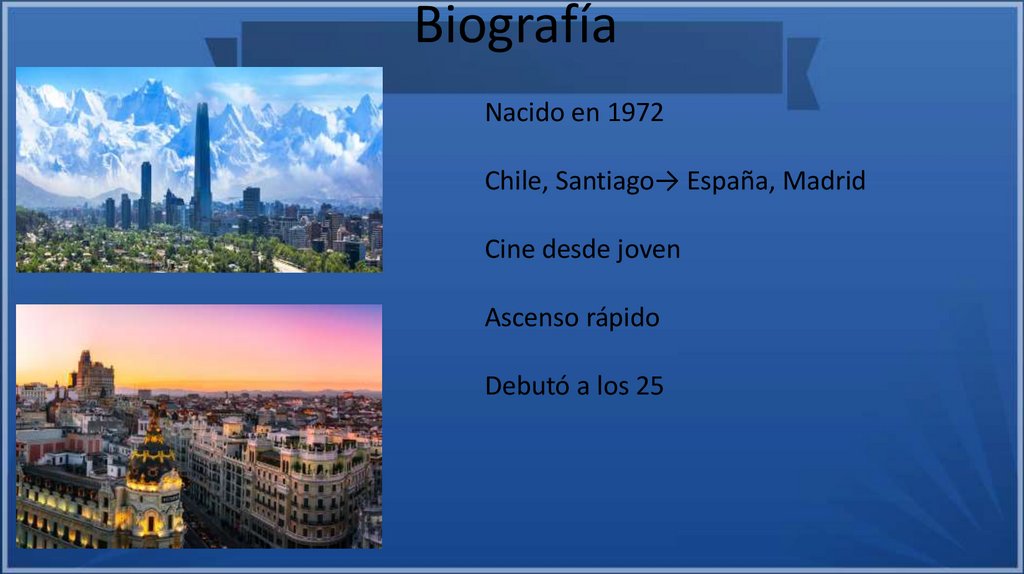 Biografía

Nacido en 1972

Chile, Santiago→ España, Madrid

Cine desde joven

Ascenso rápido

Debutó a los 25